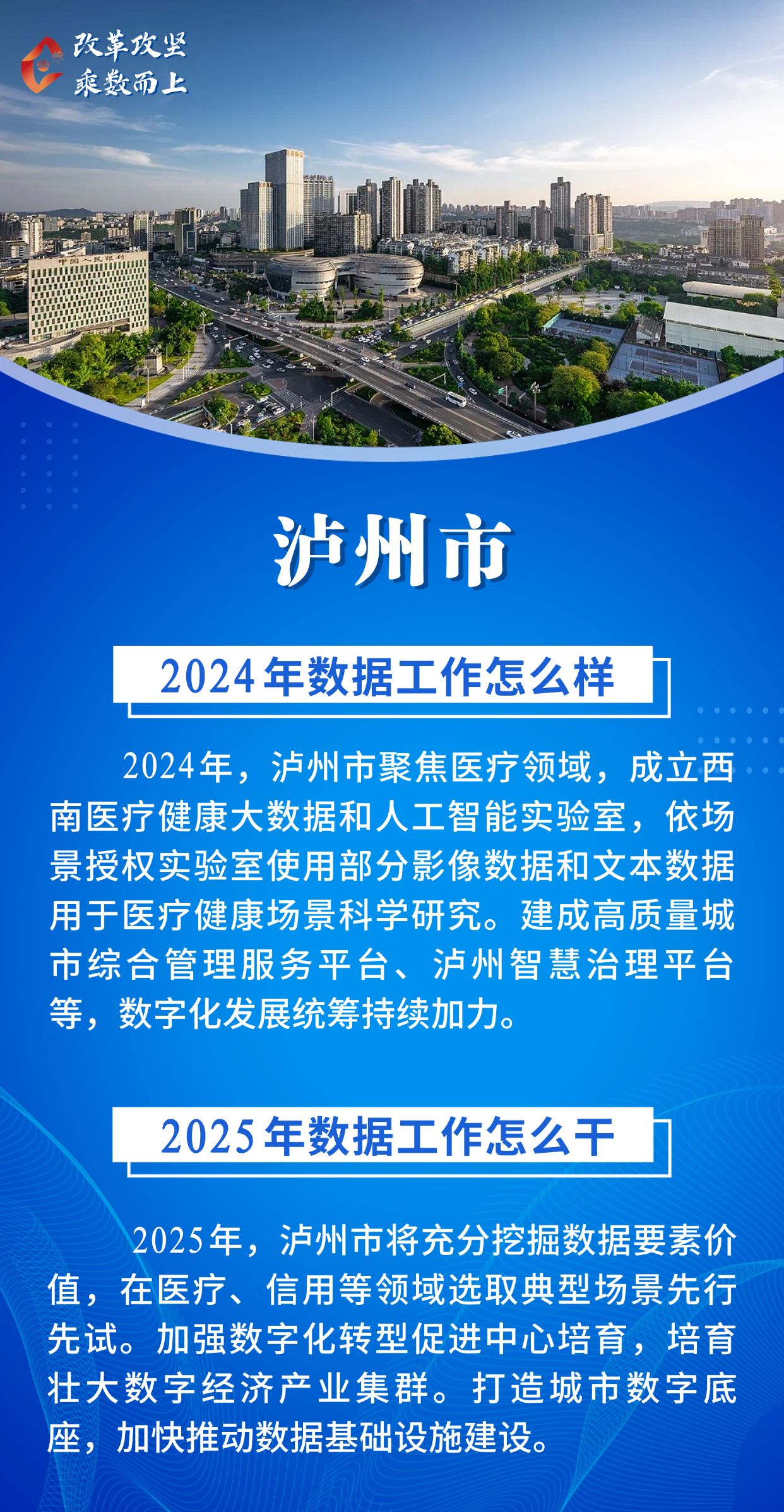 改革攻坚
乘数而上

中国人民银行

泸州市

2024年数据工作怎么样

2024年，泸州市聚焦医疗领域，成立西南医疗健康大数据和人工智能实验室，依场景授权实验室使用部分影像数据和文本数据用于医疗健康场景科学研究。建成高质量城市综合管理服务平台、泸州智慧治理平台等，数字化发展统筹持续加力。

2025年数据工作怎么干

2025年，泸州市将充分挖掘数据要素价值，在医疗、信用等领域选取典型场景先行先试。加强数字化转型促进中心培育，培育壮大数字经济产业集群。打造城市数字底座，加快推动数据基础设施建设。